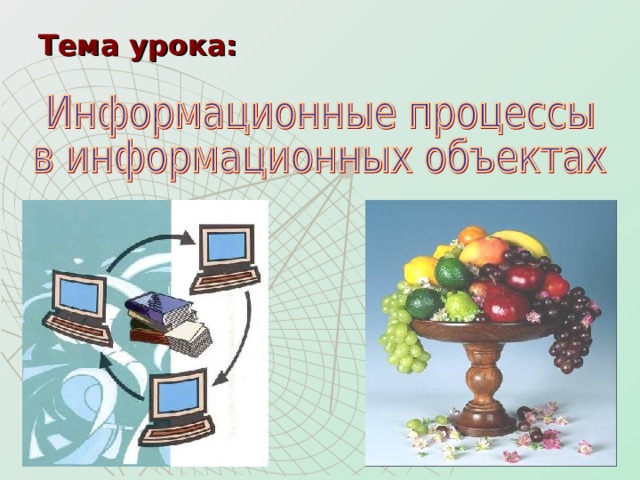 Тема урока:

Информационные процессы в информационных объектах